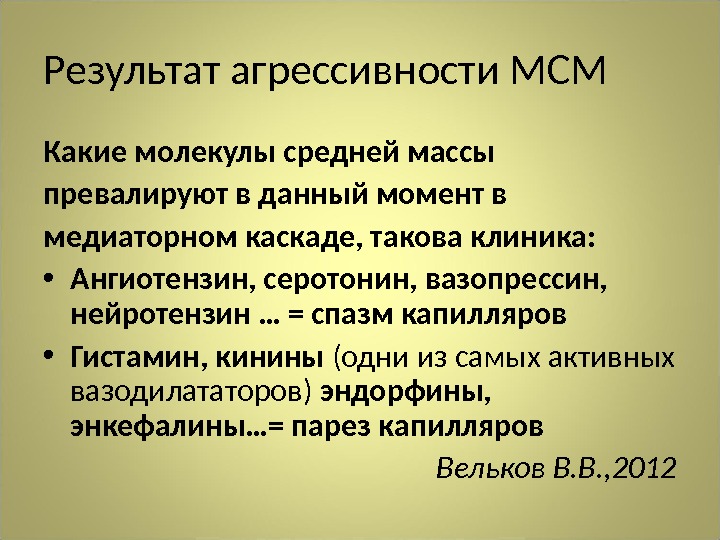 Результат агрессивности МСМ

Какие молекулы средней массы превалируют в данный момент в медиаторном каскаде, такова клиника:

• Ангиотензин, серотонин, вазопрессин, нейротензин … = спазм капилляров
• Гистамин, кинины (одни из самых активных вазодилататоров) эндорфины, энкефалины…= парез капилляров

Вельков В.В.,2012